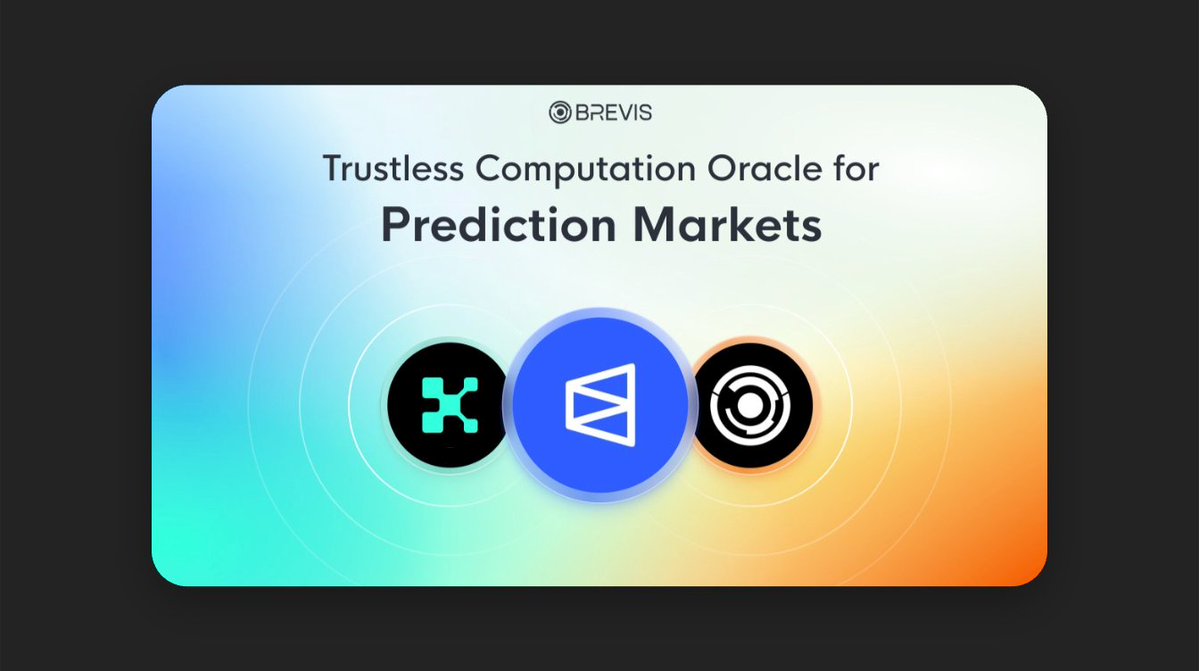 BREVIS

Trustless Computation Oracle for
Prediction Markets